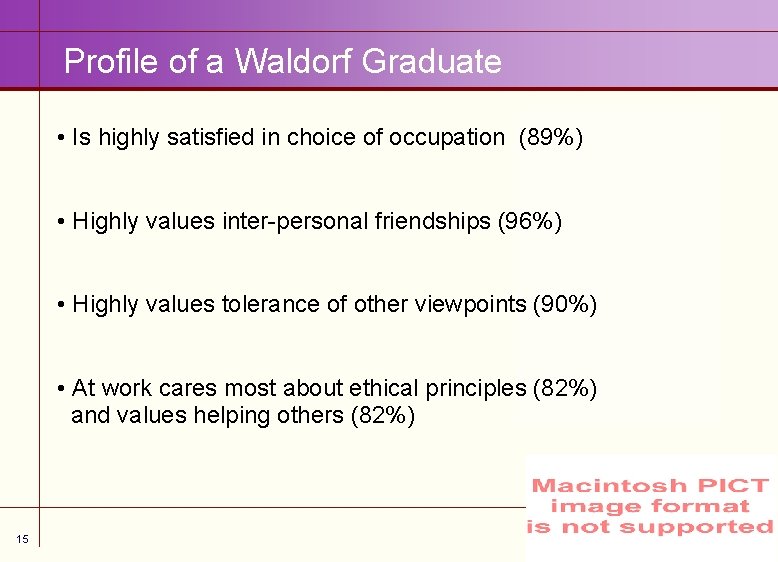 Profile of a Waldorf Graduate

• Is highly satisfied in choice of occupation (89%)

• Highly values inter-personal friendships (96%)

• Highly values tolerance of other viewpoints (90%)

• At work cares most about ethical principles (82%) and values helping others (82%)

Macintosh PICT image format is not supported

15